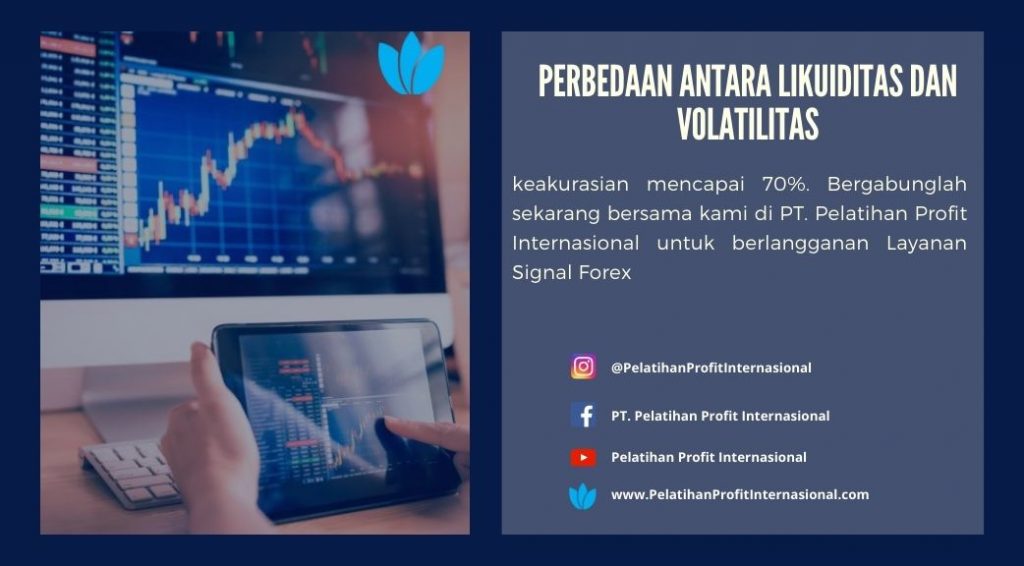 PERBEDAAN ANTARA LIKUIDITAS DAN VOLATILITAS

keakurasian mencapai 70%. Bergabunglah sekarang bersama kami di PT. Pelatihan Profit Internasional untuk berlangganan Layanan Signal Forex

@PelatihanProfitInternasional

PT. Pelatihan Profit Internasional

Pelatihan Profit Internasional

www.PelatihanProfitInternasional.com